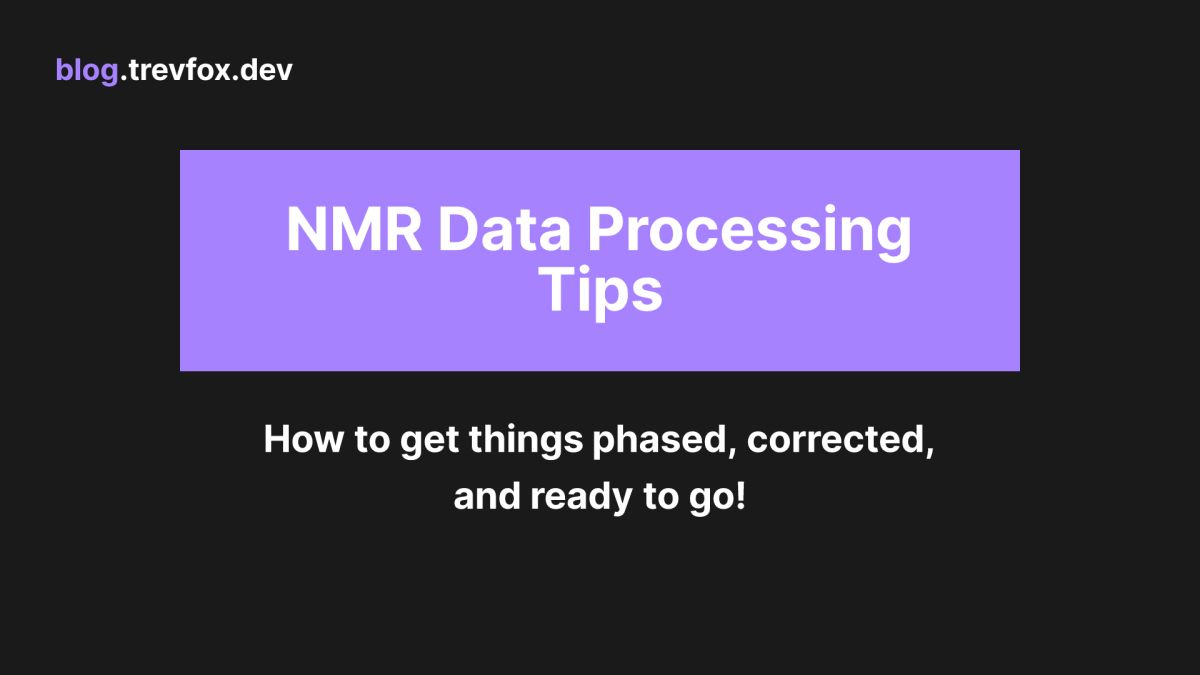 blog.trevfox.dev

NMR Data Processing Tips

How to get things phased, corrected, and ready to go!